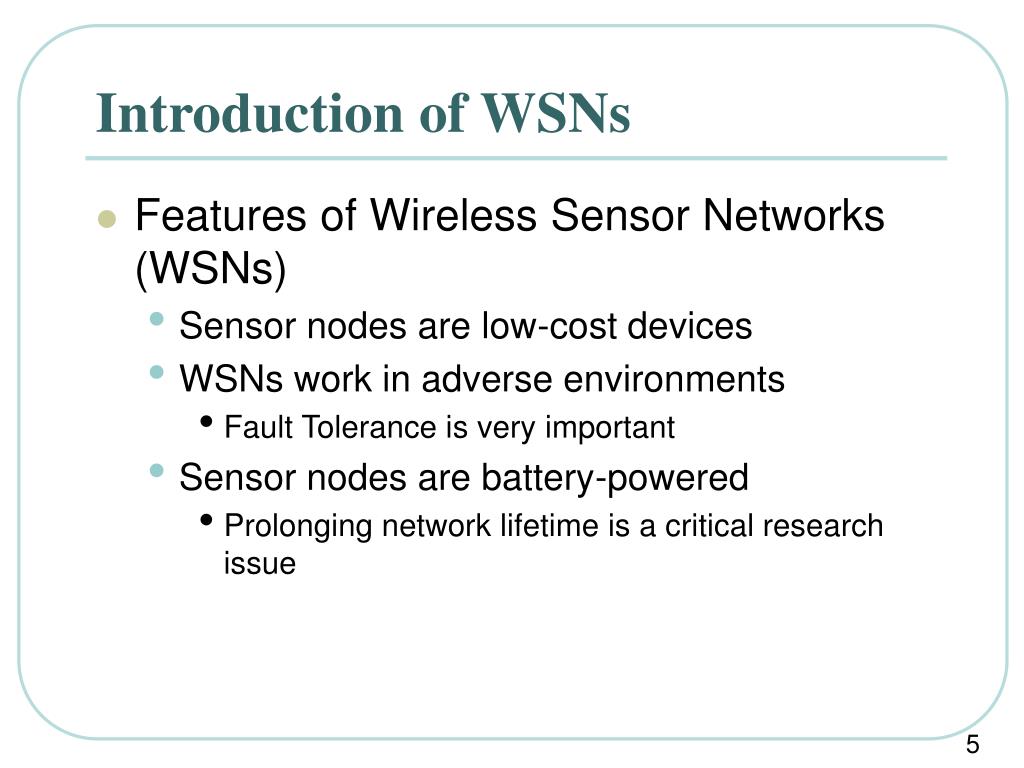 Introduction of WSNs

- Features of Wireless Sensor Networks (WSNs)
  - Sensor nodes are low-cost devices
  - WSNs work in adverse environments
    - Fault Tolerance is very important
  - Sensor nodes are battery-powered
    - Prolonging network lifetime is a critical research issue

5